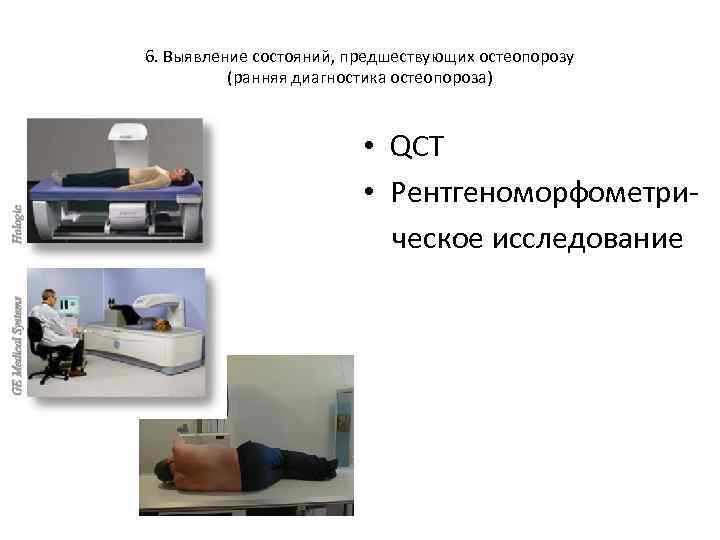 6. Выявление состояний, предшествующих остеопорозу
(ранняя диагностика остеопороза)

Hologic

GE Medical Systems

• QCT
• Рентгеноморфометрическое исследование